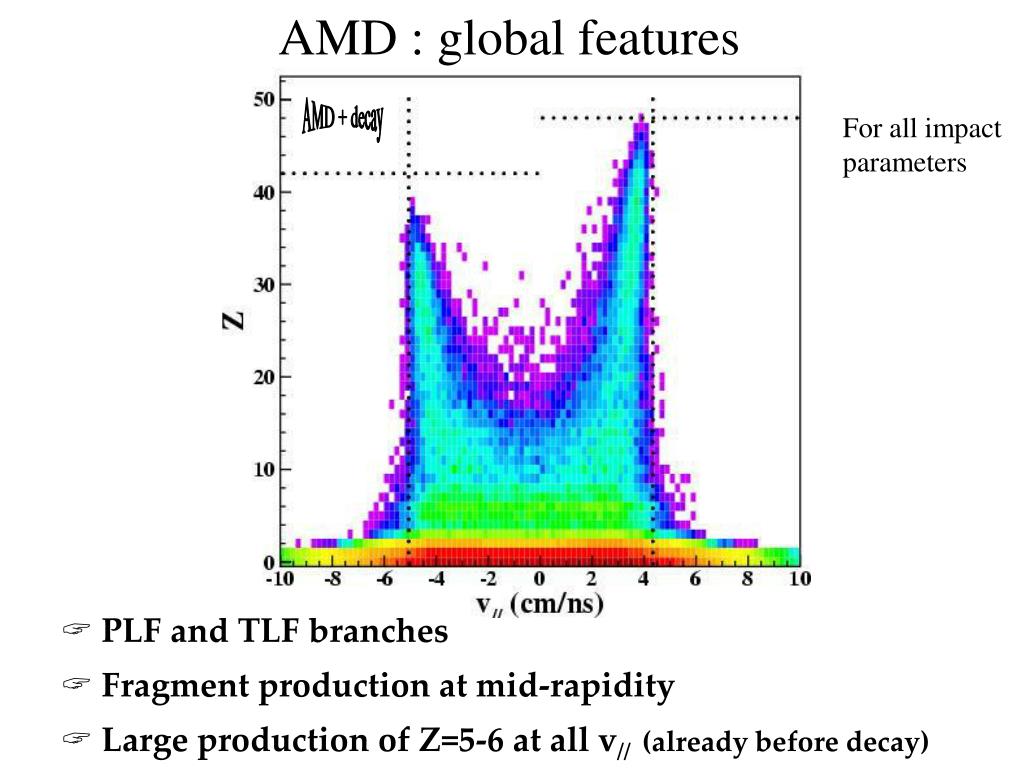 AMD : global features

AMD + decay

For all impact parameters

50
40
30
20
10
0

Z

-10 -8 -6 -4 -2 0 2 4 6 8 10

$v_{//}$ (cm/ns)

☞ PLF and TLF branches

☞ Fragment production at mid-rapidity

☞ Large production of Z=5-6 at all $v_{//}$ (already before decay)